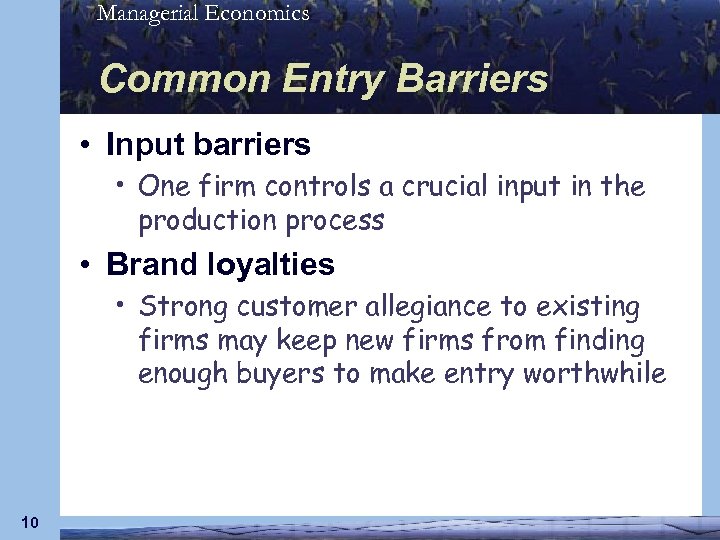 Managerial Economics

Common Entry Barriers

• Input barriers
  • One firm controls a crucial input in the production process
• Brand loyalties
  • Strong customer allegiance to existing firms may keep new firms from finding enough buyers to make entry worthwhile

10